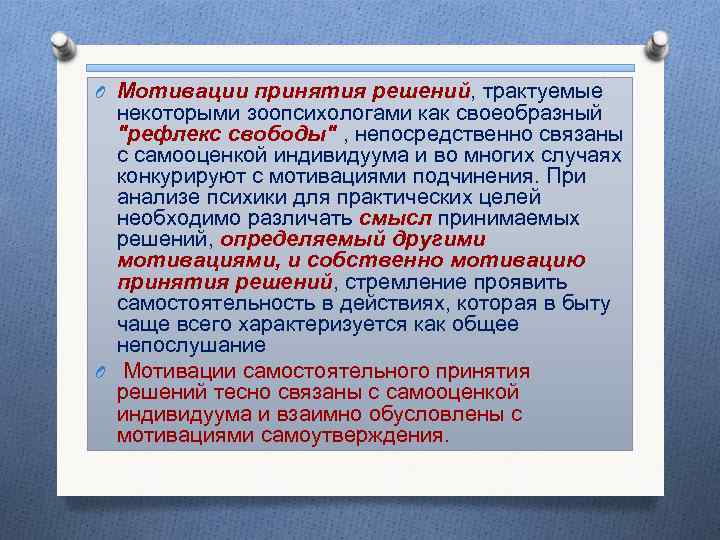 Мотивации принятия решений, трактуемые некоторыми зоопсихологами как своеобразный "рефлекс свободы" , непосредственно связаны с самооценкой индивидуума и во многих случаях конкурируют с мотивациями подчинения. При анализе психики для практических целей необходимо различать смысл принимаемых решений, определяемый другими мотивациями, и собственно мотивацию принятия решений, стремление проявить самостоятельность в действиях, которая в быту чаще всего характеризуется как общее непослушание

Мотивации самостоятельного принятия решений тесно связаны с самооценкой индивидуума и взаимно обусловлены с мотивациями самоутверждения.